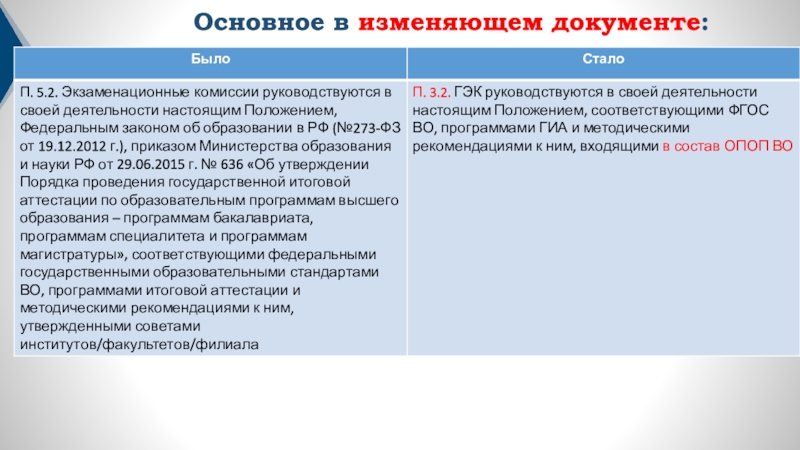 Основное в изменяющем документе:

| Было | Стало |
|---|---|
| П. 5.2. Экзаменационные комиссии руководствуются в своей деятельности настоящим Положением, Федеральным законом об образовании в РФ (№273-ФЗ от 19.12.2012 г.), приказом Министерства образования и науки РФ от 29.06.2015 г. № 636 «Об утверждении Порядка проведения государственной итоговой аттестации по образовательным программам высшего образования – программам бакалавриата, программам специалитета и программам магистратуры», соответствующими федеральными государственными образовательными стандартами ВО, программами итоговой аттестации и методическими рекомендациями к ним, утвержденными советами институтов/факультетов/филиала | П. 3.2. ГЭК руководствуются в своей деятельности настоящим Положением, соответствующими ФГОС ВО, программами ГИА и методическими рекомендациями к ним, входящими в состав ОПОП ВО |